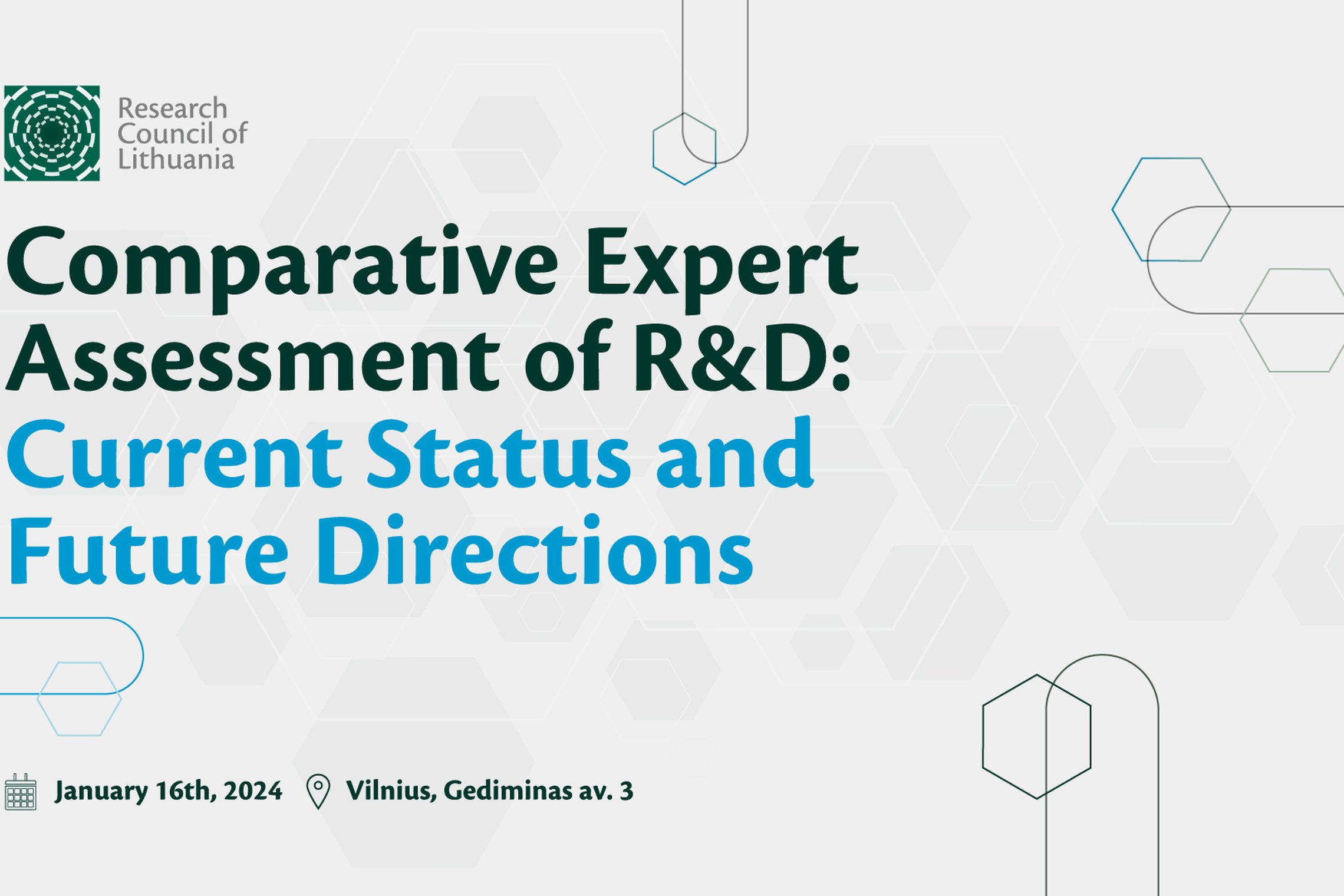 Research
Council of
Lithuania

Comparative Expert Assessment of R&D: Current Status and Future Directions

January 16th, 2024 Vilnius, Gediminas av. 3